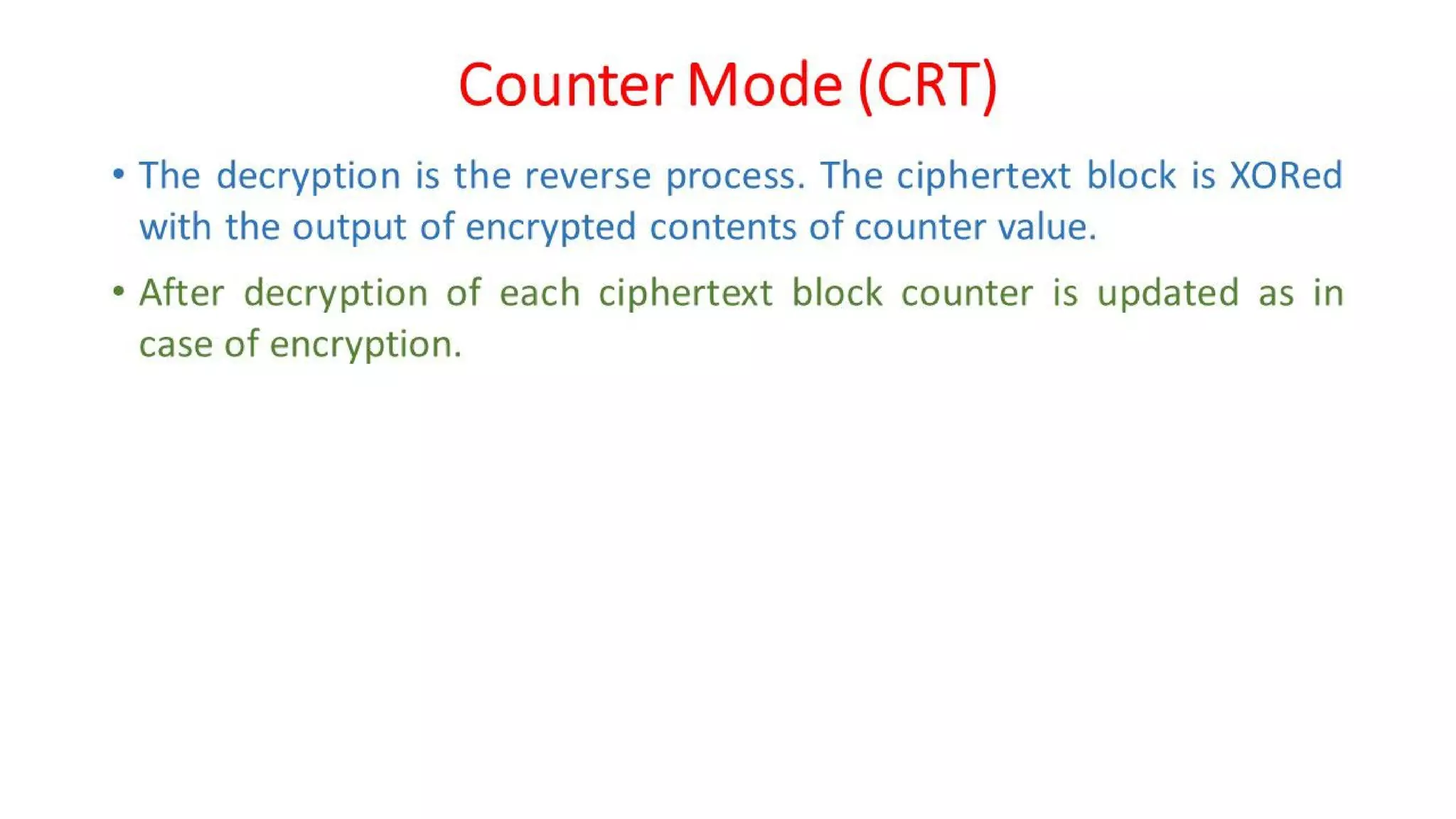 Counter Mode (CRT)

• The decryption is the reverse process. The ciphertext block is XORed with the output of encrypted contents of counter value.

• After decryption of each ciphertext block counter is updated as in case of encryption.